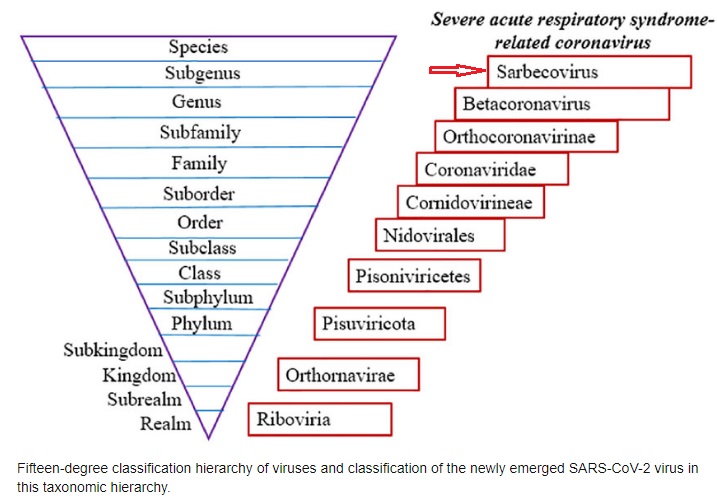 Species
Subgenus
Genus
Subfamily
Family
Suborder
Order
Subclass
Class
Subphylum
Phylum
Subkingdom
Kingdom
Subrealm
Realm

Severe acute respiratory syndrome-related coronavirus

Sarbecovirus
Betacoronavirus
Orthocoronavirinae
Coronaviridae
Cornidovirineae
Nidovirales
Pisoniviricetes
Pisuviricota
Orthornavirae
Riboviria

Fifteen-degree classification hierarchy of viruses and classification of the newly emerged SARS-CoV-2 virus in this taxonomic hierarchy.